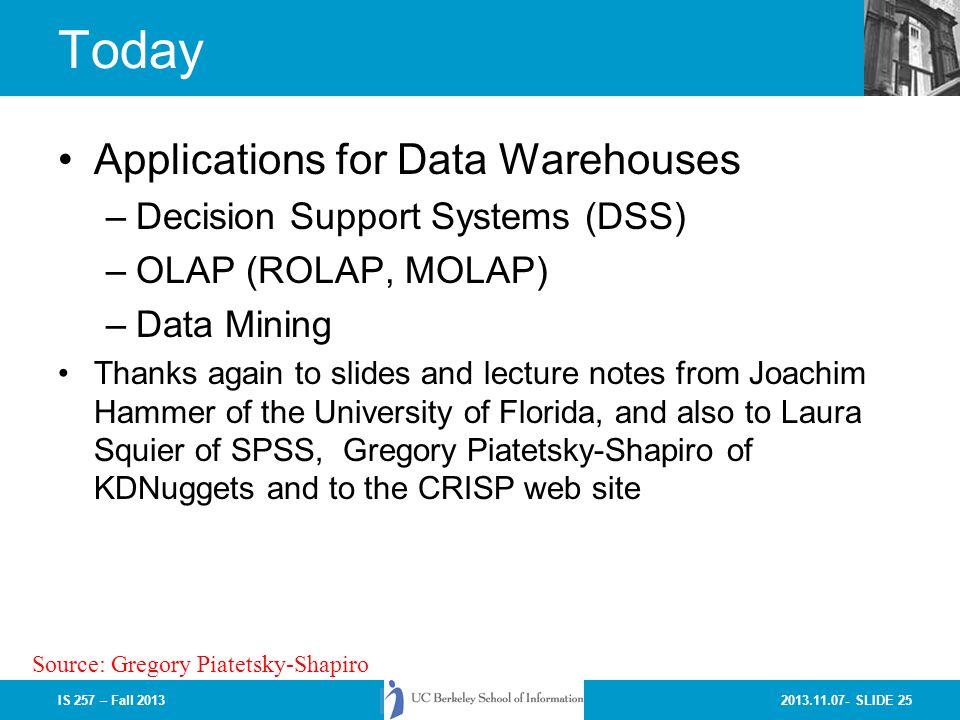 Today

• Applications for Data Warehouses
– Decision Support Systems (DSS)
– OLAP (ROLAP, MOLAP)
– Data Mining
• Thanks again to slides and lecture notes from Joachim Hammer of the University of Florida, and also to Laura Squier of SPSS, Gregory Piatetsky-Shapiro of KDNuggets and to the CRISP web site

Source: Gregory Piatetsky-Shapiro

IS 257 – Fall 2013

UC Berkeley School of Information

2013.11.07- SLIDE 25